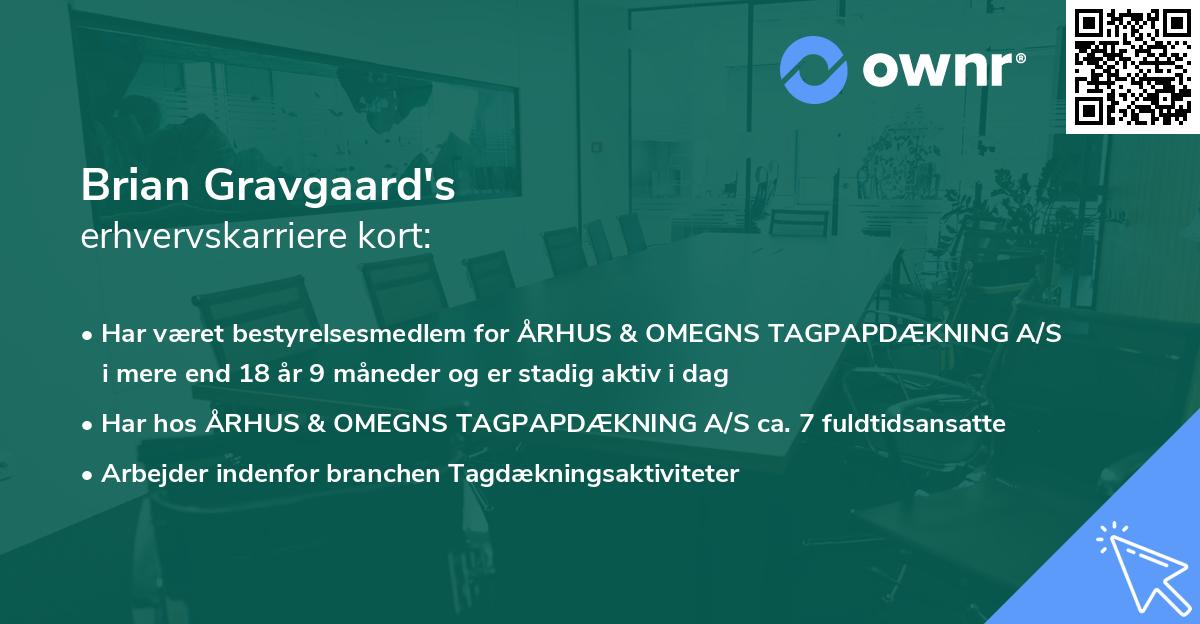 ownr®

Brian Gravgaard's
erhvervskarriere kort:

• Har været bestyrelsesmedlem for ÅRHUS & OMEGNS TAGPAPDÆKNING A/S i mere end 18 år 9 måneder og er stadig aktiv i dag
• Har hos ÅRHUS & OMEGNS TAGPAPDÆKNING A/S ca. 7 fuldtidsansatte
• Arbejder indenfor branchen Tagdækningsaktiviteter